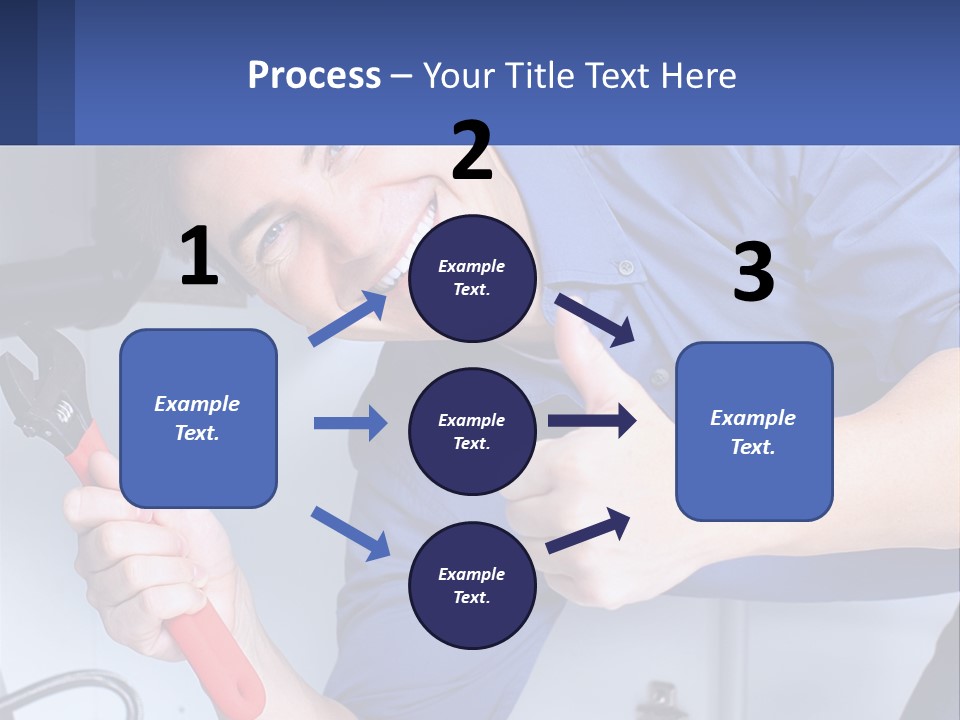 Process – Your Title Text Here

1

Example Text.

2

Example Text.

Example Text.

Example Text.

3

Example Text.